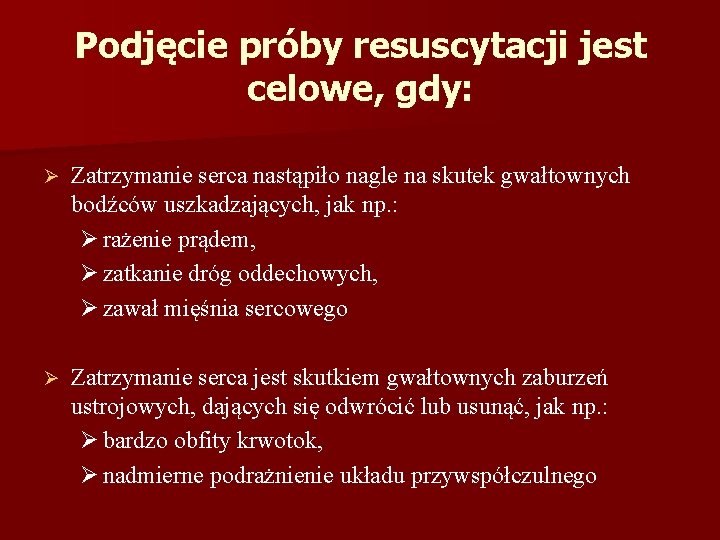 Podjęcie próby resuscytacji jest celowe, gdy:

➢ Zatrzymanie serca nastąpiło nagle na skutek gwałtownych bodźców uszkadzających, jak np.:
➢ rażenie prądem,
➢ zatkanie dróg oddechowych,
➢ zawał mięśnia sercowego

➢ Zatrzymanie serca jest skutkiem gwałtownych zaburzeń ustrojowych, dających się odwrócić lub usunąć, jak np.:
➢ bardzo obfity krwotok,
➢ nadmierne podrażnienie układu przywspółczulnego